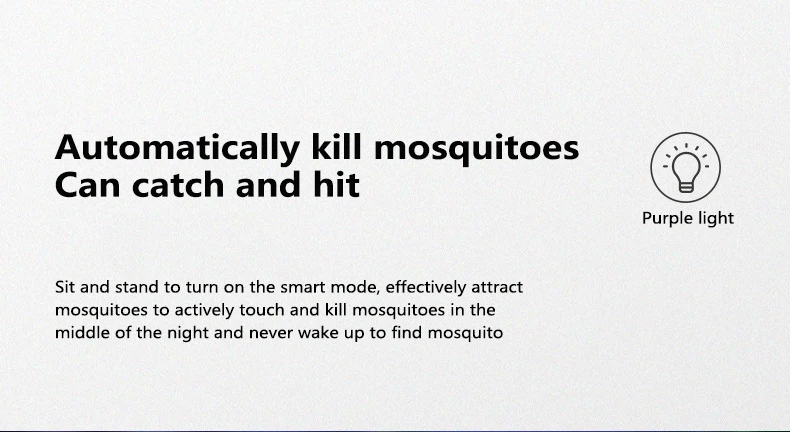 Automatically kill mosquitoes
Can catch and hit

Purple light

Sit and stand to turn on the smart mode, effectively attract mosquitoes to actively touch and kill mosquitoes in the middle of the night and never wake up to find mosquito